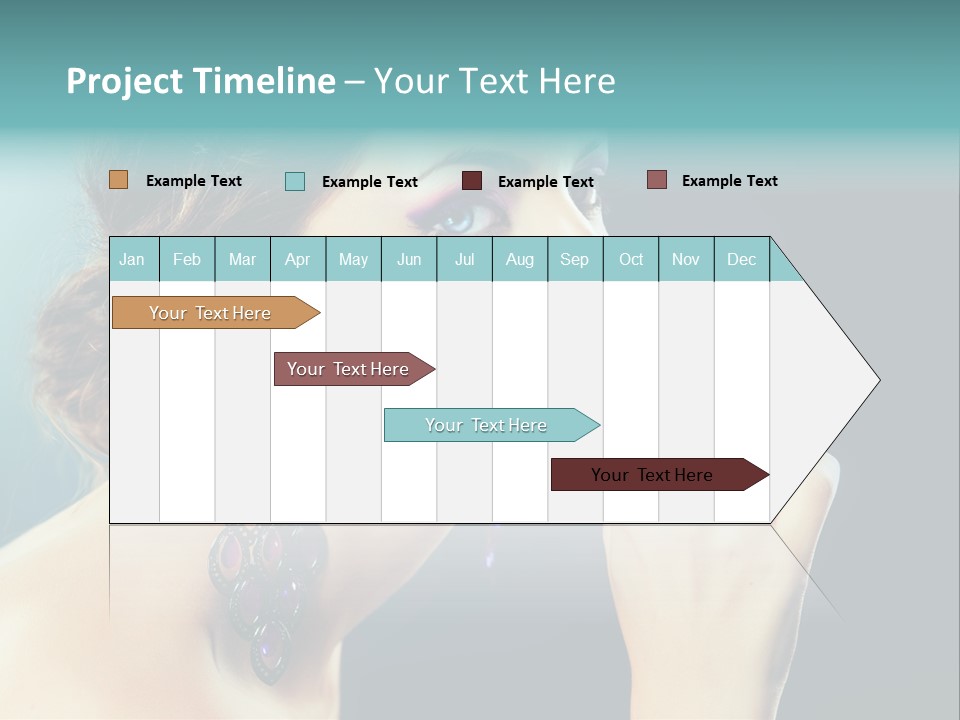 Project Timeline – Your Text Here

Example Text
Example Text
Example Text
Example Text

| Jan | Feb | Mar | Apr | May | Jun | Jul | Aug | Sep | Oct | Nov | Dec |
|---|---|---|---|---|---|---|---|---|---|---|---|

Your Text Here
Your Text Here
Your Text Here
Your Text Here